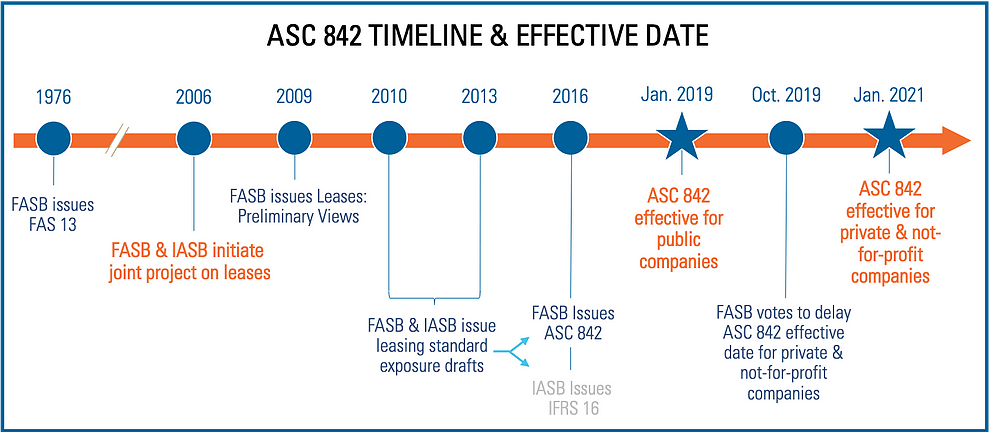 ASC 842 TIMELINE & EFFECTIVE DATE

1976

2006

2009

2010

2013

2016

Jan. 2019

Oct. 2019

Jan. 2021

FASB issues FAS 13

FASB & IASB initiate joint project on leases

FASB issues Leases: Preliminary Views

FASB & IASB issue leasing standard exposure drafts

FASB Issues ASC 842

IASB Issues IFRS 16

ASC 842 effective for public companies

FASB votes to delay ASC 842 effective date for private & not-for-profit companies

ASC 842 effective for private & not-for-profit companies